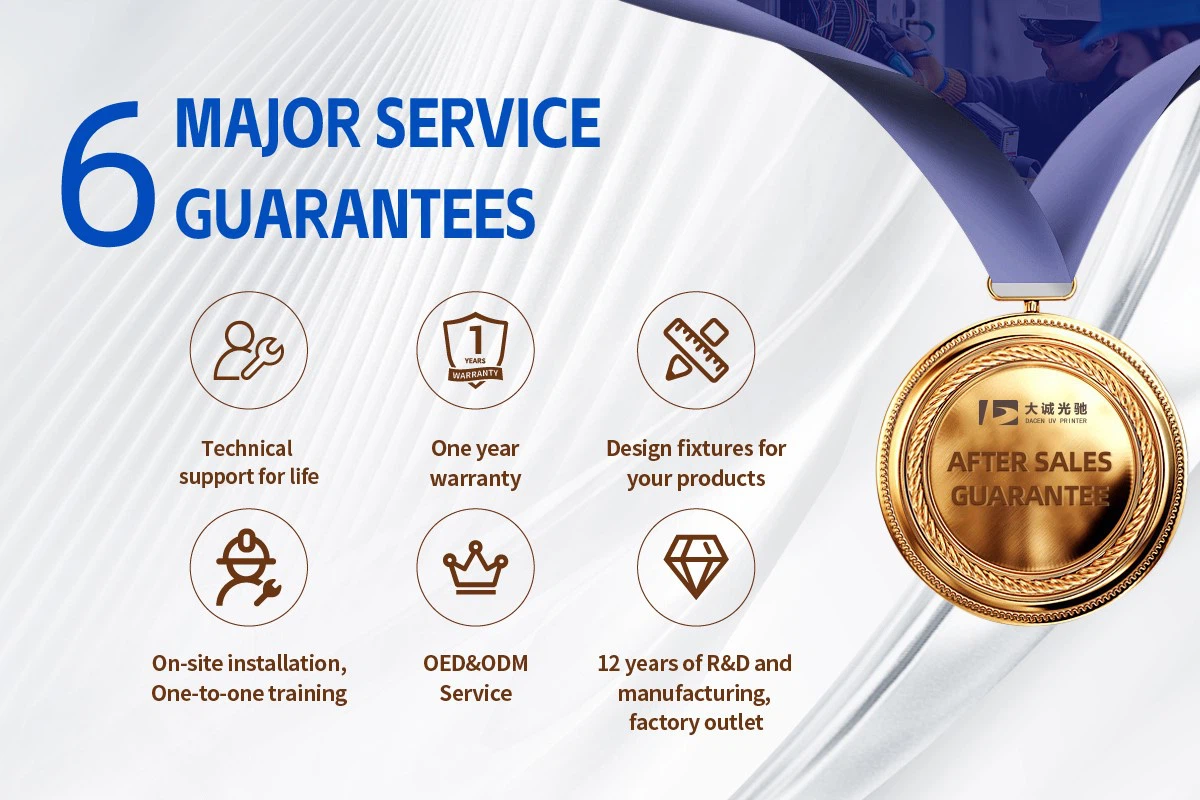 6 MAJOR SERVICE GUARANTEES

1 YEARS WARRANTY

Technical support for life

One year warranty

Design fixtures for your products

On-site installation, One-to-one training

OED&ODM Service

12 years of R&D and manufacturing, factory outlet

大诚光驰 DACEN UV PRINTER

AFTER SALES GUARANTEE